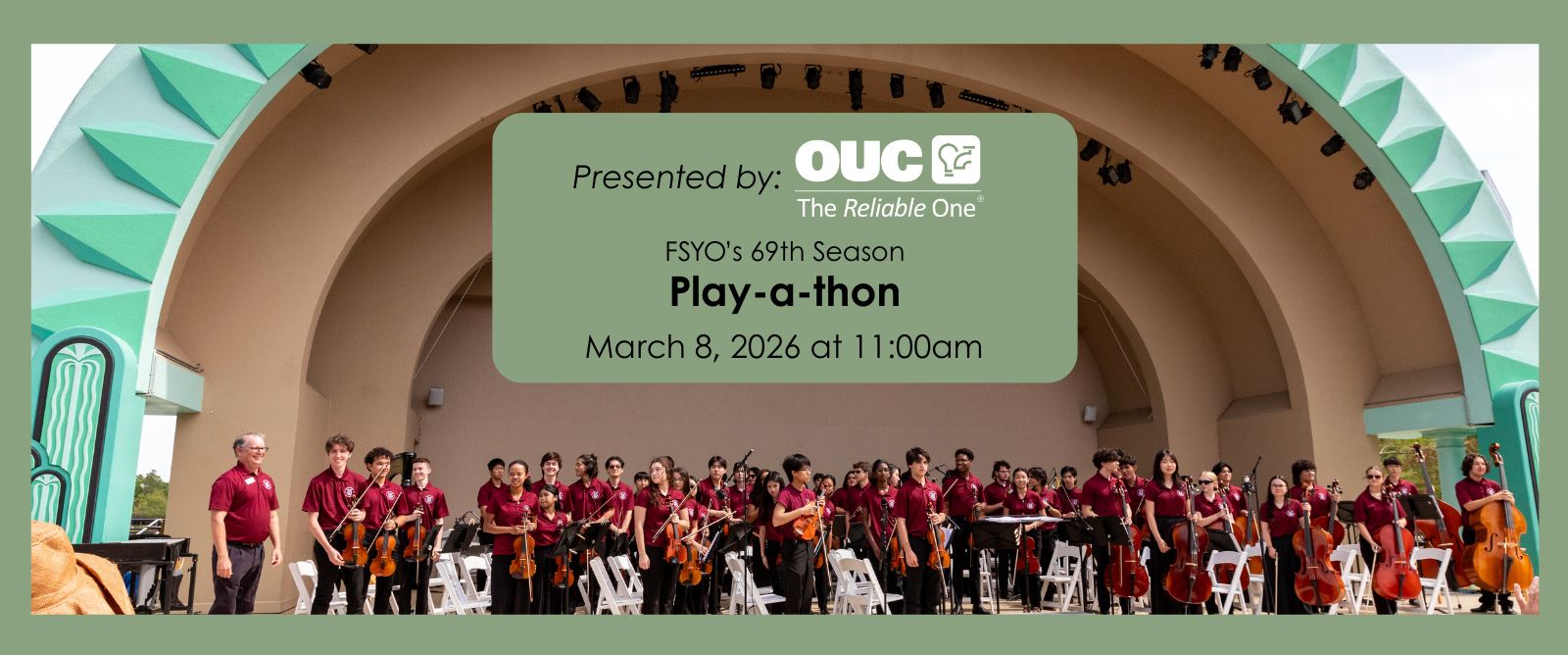 Presented by: OUC The Reliable One®

FSYO's 69th Season

Play-a-thon

March 8, 2026 at 11:00am